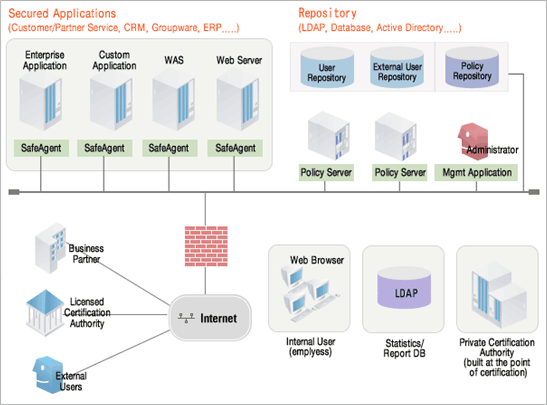 Secured Applications
(Customer/Partner Service, CRM, Groupware, ERP.....)

Enterprise Application
Custom Application
WAS
Web Server

SafeAgent
SafeAgent
SafeAgent
SafeAgent

Repository
(LDAP, Database, Active Directory.....)

User Repository
External User Repository
Policy Repository

Administrator

Policy Server
Policy Server
Mgmt Application

Business Partner
Licensed Certification Authority
External Users

Internet

Web Browser
Internal User (emplyess)

LDAP
Statistics/ Report DB

Private Certification Authority (built at the point of certification)